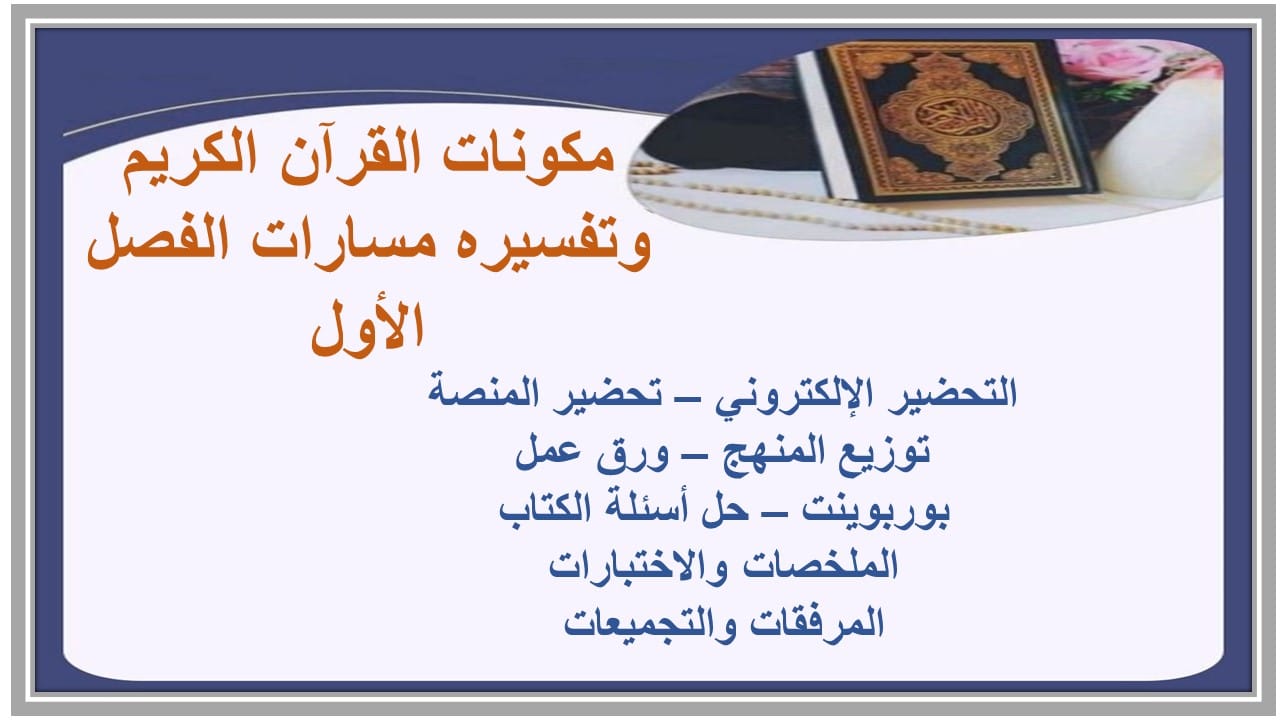 مكونات القرآن الكريم وتفسيره مسارات الفصل الأول

التحضير الإلكتروني – تحضير المنصة
توزيع المنهج – ورق عمل
بوربوينت – حل أسئلة الكتاب
الملخصات والاختبارات
المرفقات والتجميعات